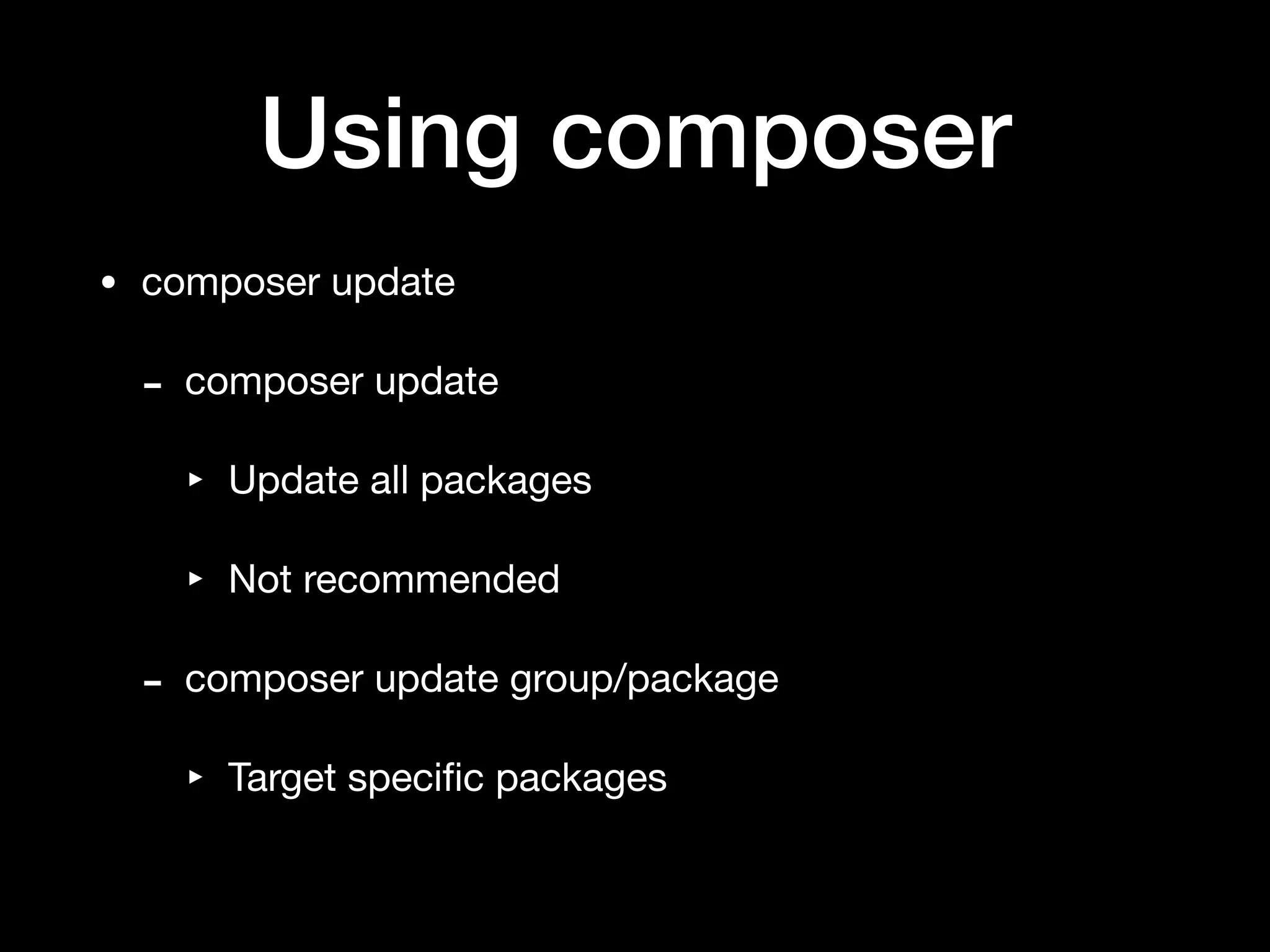 Using composer

• composer update

- composer update

‣ Update all packages

‣ Not recommended

- composer update group/package

‣ Target specific packages